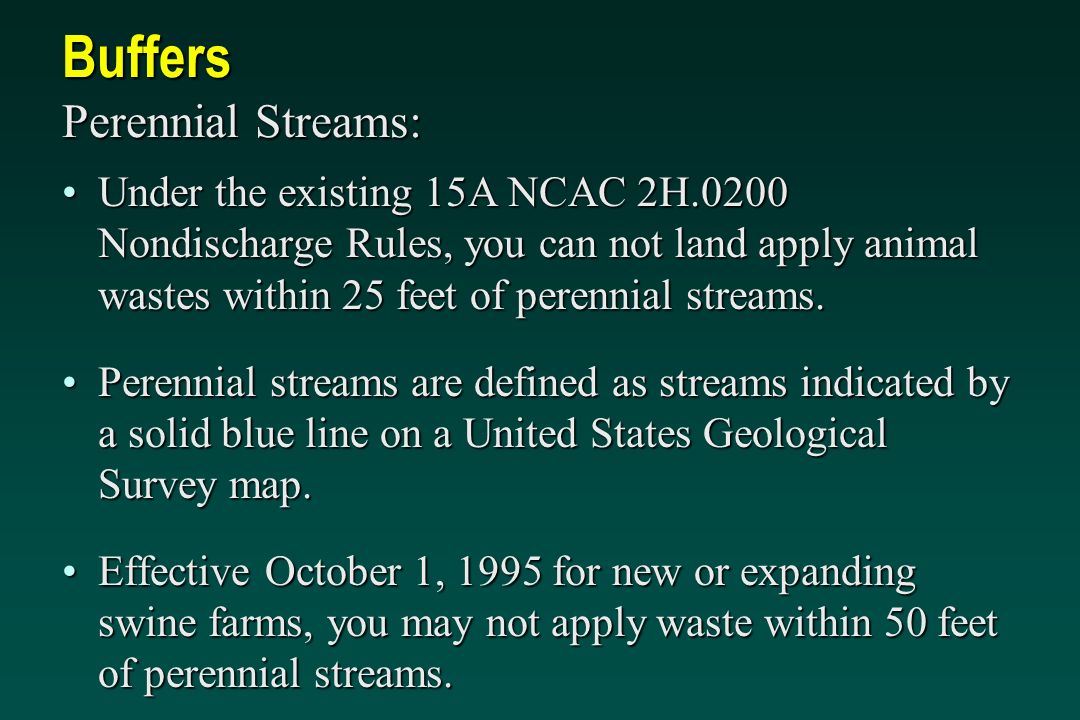 Buffers

Perennial Streams:

• Under the existing 15A NCAC 2H.0200 Nondischarge Rules, you can not land apply animal wastes within 25 feet of perennial streams.

• Perennial streams are defined as streams indicated by a solid blue line on a United States Geological Survey map.

• Effective October 1, 1995 for new or expanding swine farms, you may not apply waste within 50 feet of perennial streams.